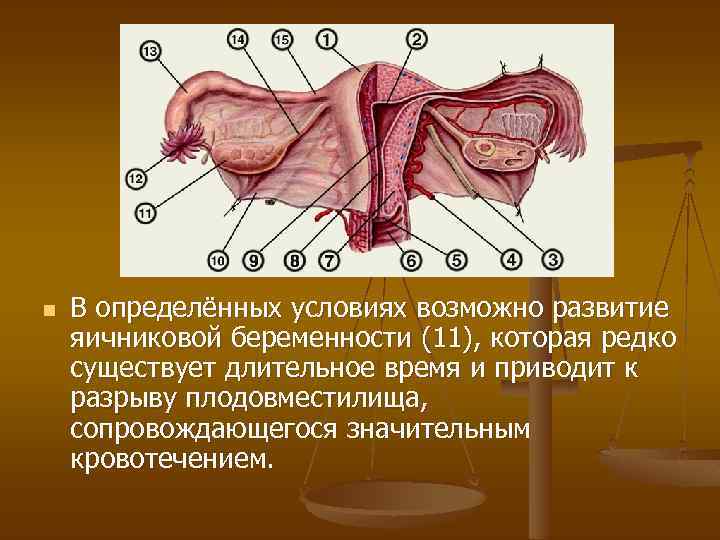 13 14 15 1 2

12

11

10 9 8 7 6 5 4 3

В определённых условиях возможно развитие яичниковой беременности (11), которая редко существует длительное время и приводит к разрыву плодовместилища, сопровождающегося значительным кровотечением.